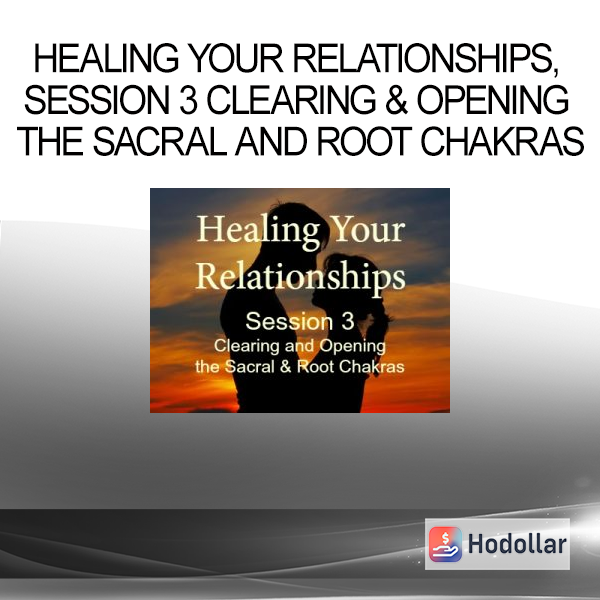 HEALING YOUR RELATIONSHIPS, SESSION 3 CLEARING & OPENING THE SACRAL AND ROOT CHAKRAS

Healing Your Relationships

Session 3
Clearing and Opening the Sacral & Root Chakras

Hodollar